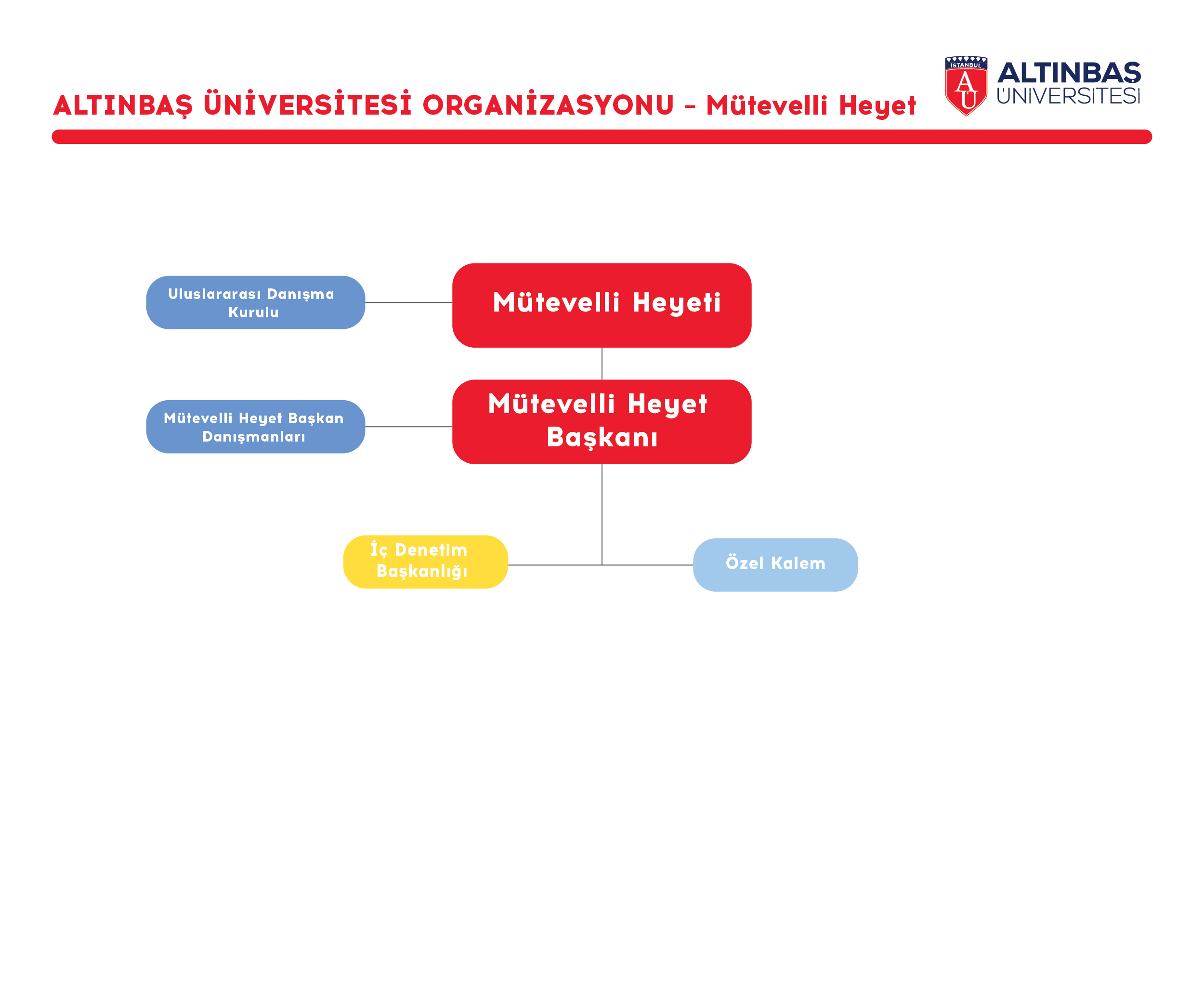 ALTINBAŞ ÜNİVERSİTESİ ORGANİZASYONU – Mütevelli Heyet

İSTANBUL
AU
ALTINBAŞ
ÜNİVERSİTESİ

Uluslararası Danışma Kurulu

Mütevelli Heyeti

Mütevelli Heyet Başkan Danışmanları

Mütevelli Heyet Başkanı

İç Denetim Başkanlığı

Özel Kalem